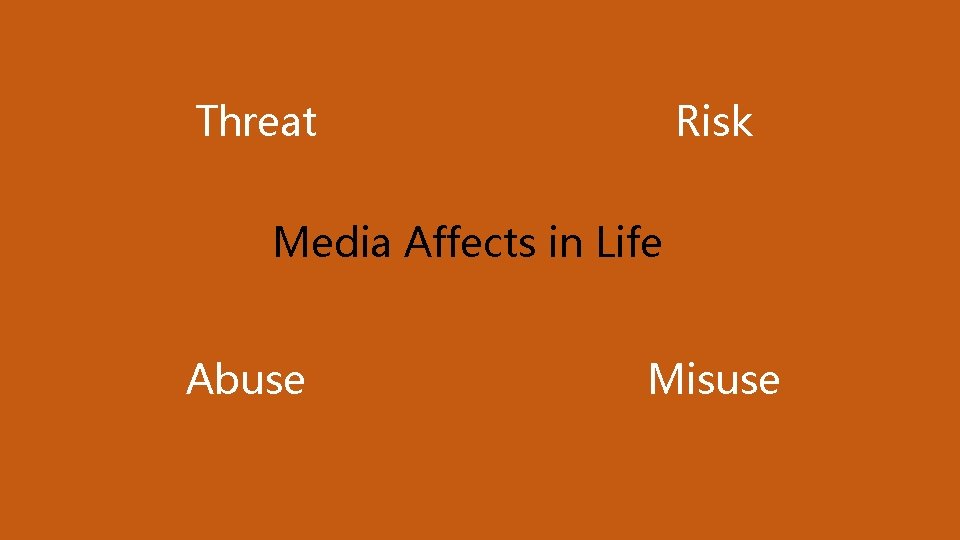 Threat

Risk

Media Affects in Life

Abuse

Misuse